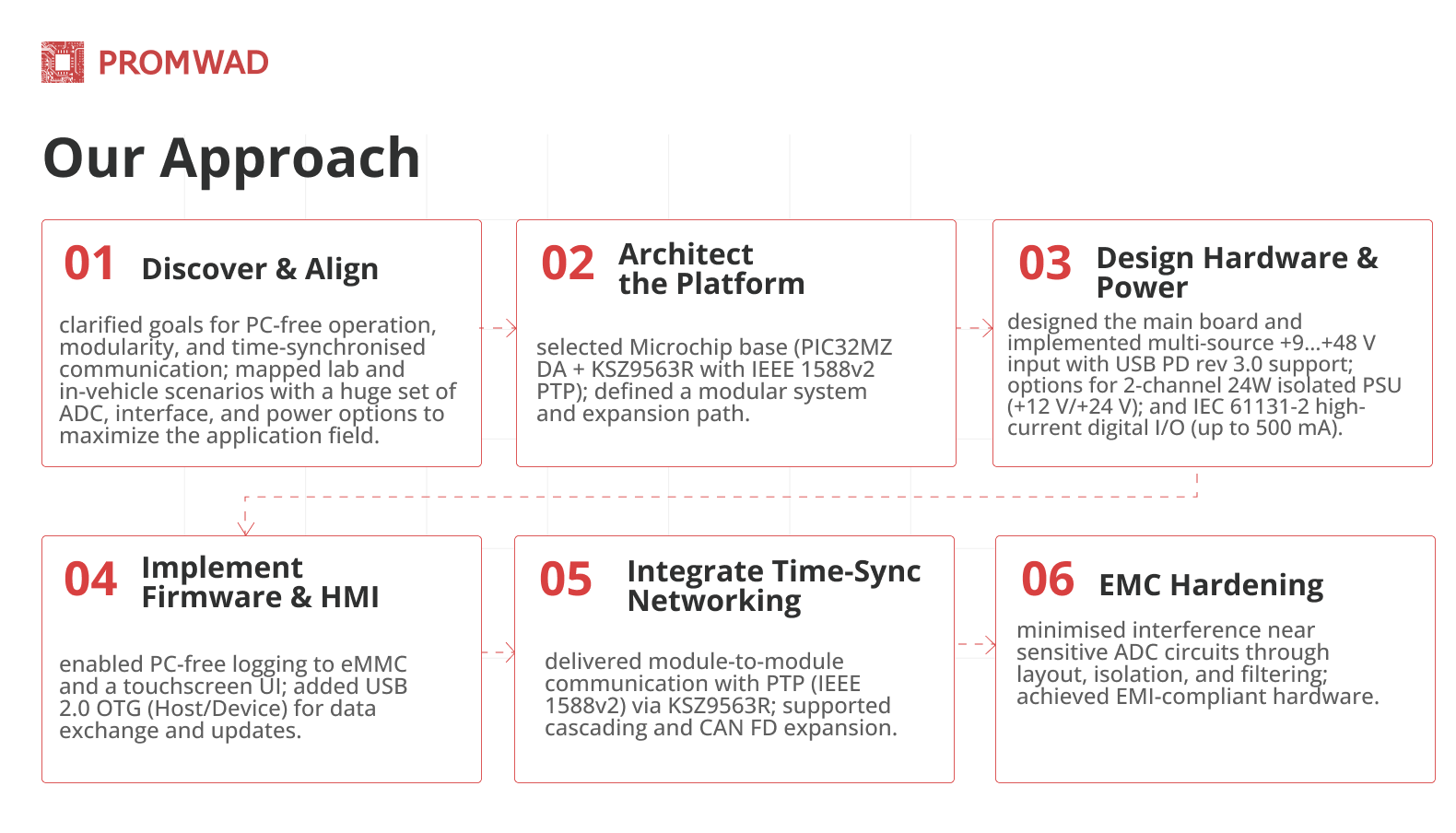 PROMWAD

Our Approach

01 Discover & Align

clarified goals for PC-free operation, modularity, and time-synchronised communication; mapped lab and in-vehicle scenarios with a huge set of ADC, interface, and power options to maximize the application field.

02 Architect the Platform

selected Microchip base (PIC32MZ DA + KSZ9563R with IEEE 1588v2 PTP); defined a modular system and expansion path.

03 Design Hardware & Power

designed the main board and implemented multi-source +9...+48 V input with USB PD rev 3.0 support; options for 2-channel 24W isolated PSU (+12 V/+24 V); and IEC 61131-2 high-current digital I/O (up to 500 mA).

04 Implement Firmware & HMI

enabled PC-free logging to eMMC and a touchscreen UI; added USB 2.0 OTG (Host/Device) for data exchange and updates.

05 Integrate Time-Sync Networking

delivered module-to-module communication with PTP (IEEE 1588v2) via KSZ9563R; supported cascading and CAN FD expansion.

06 EMC Hardening

minimised interference near sensitive ADC circuits through layout, isolation, and filtering; achieved EMI-compliant hardware.